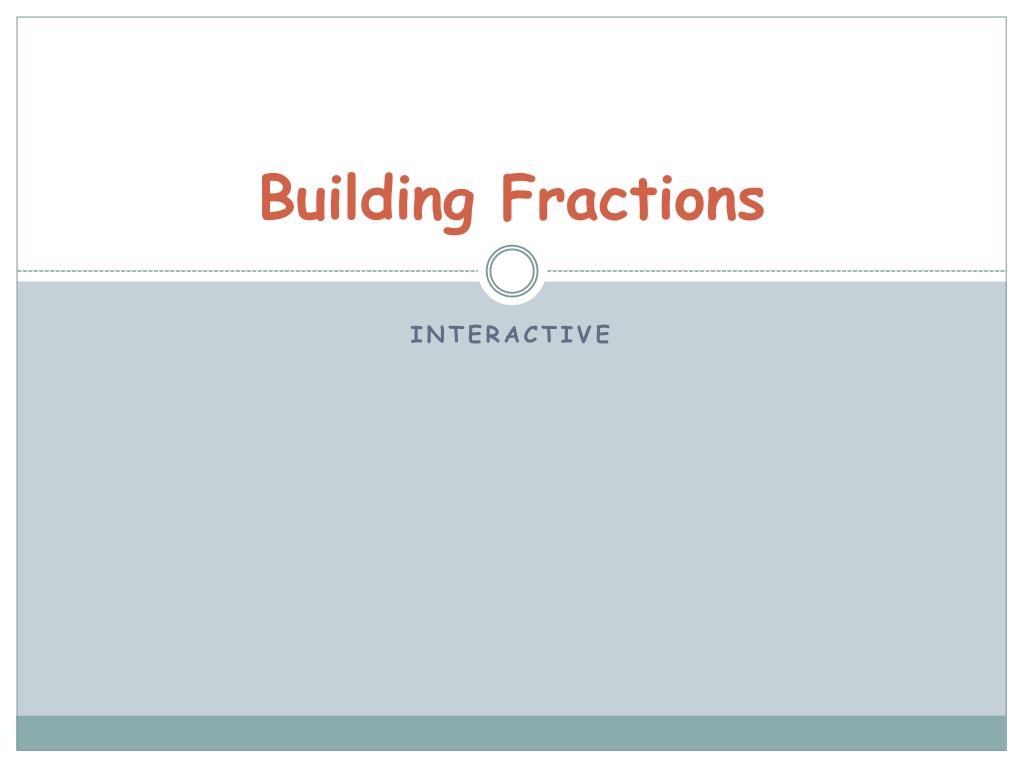 Building Fractions

INTERACTIVE